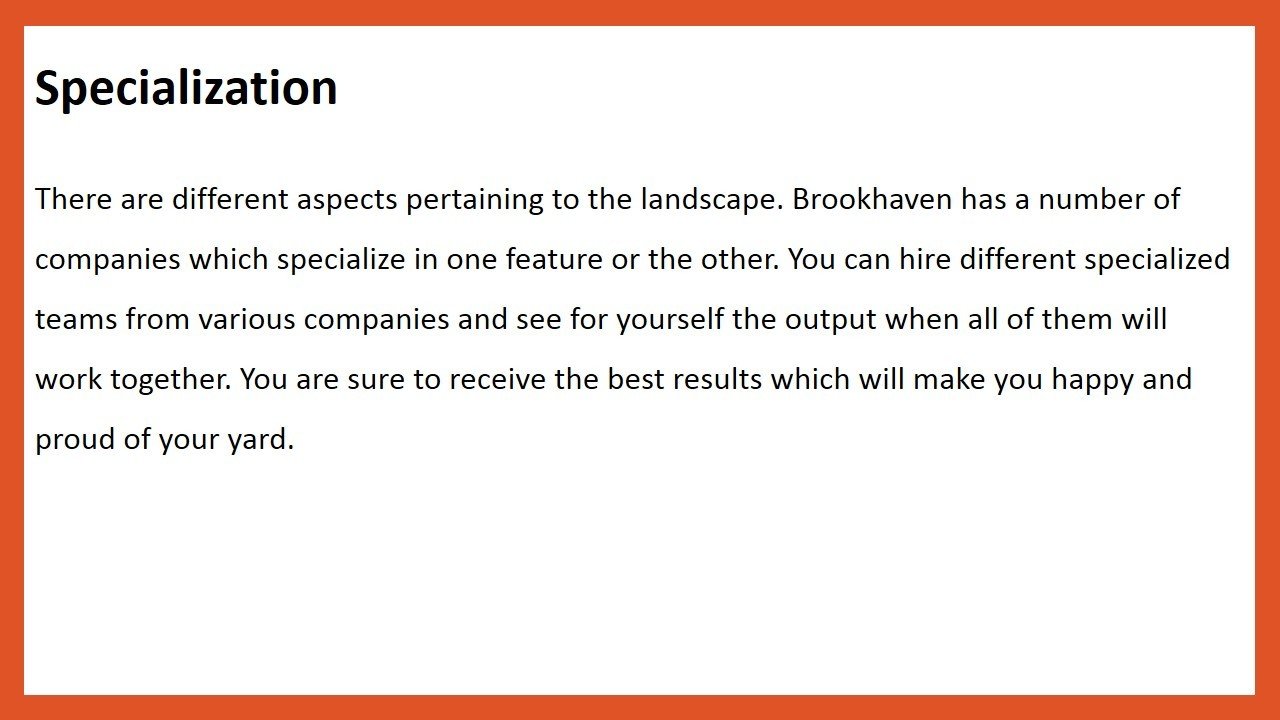 Specialization

There are different aspects pertaining to the landscape. Brookhaven has a number of companies which specialize in one feature or the other. You can hire different specialized teams from various companies and see for yourself the output when all of them will work together. You are sure to receive the best results which will make you happy and proud of your yard.